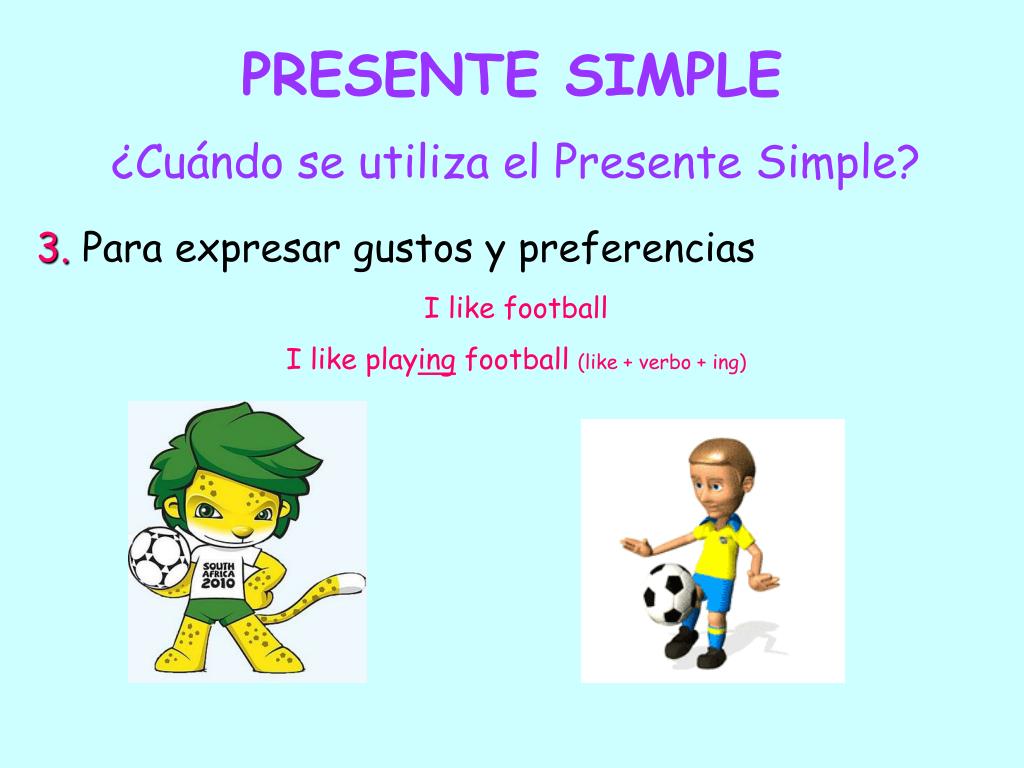 PRESENTE SIMPLE

¿Cuándo se utiliza el Presente Simple?

3. Para expresar gustos y preferencias

I like football

I like playing football (like + verbo + ing)

SOUTH AFRICA 2010